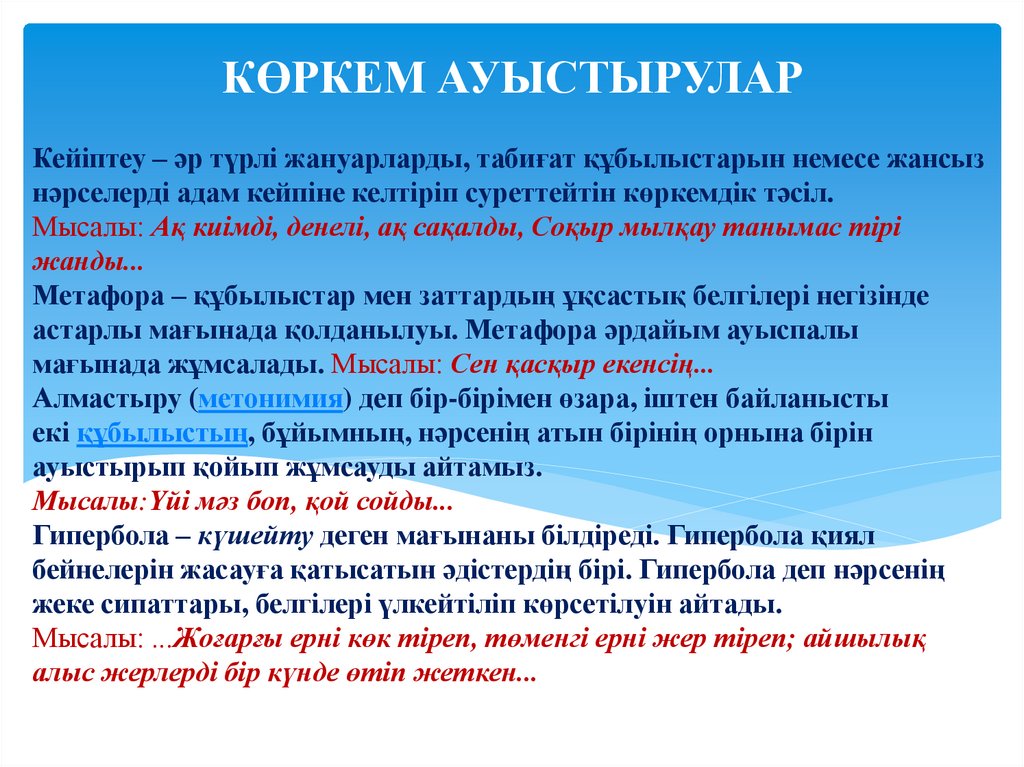 КӨРКЕМ АУЫСТЫРУЛАР

Кейіптеу – әр түрлі жануарларды, табиғат құбылыстарын немесе жансыз нәрселерді адам кейпіне келтіріп суреттейтін көркемдік тәсіл.
Мысалы: Ақ киімді, денелі, ақ сақалды, Соқыр мылқау танымас тірі жанды...
Метафора – құбылыстар мен заттардың ұқсастық белгілері негізінде астарлы мағынада қолданылуы. Метафора әрдайым ауыспалы мағынада жұмсалады. Мысалы: Сен қасқыр екенсің...
Алмастыру (метонимия) деп бір-бірімен өзара, іштен байланысты екі құбылыстың, бұйымның, нәрсенің атын бірінің орнына бірін ауыстырып қойып жұмсауды айтамыз.
Мысалы:Үйі мәз боп, қой сойды...
Гипербола – күшейту деген мағынаны білдіреді. Гипербола қиял бейнелерін жасауға қатысатын әдістердің бірі. Гипербола деп нәрсенің жеке сипаттары, белгілері үлкейтіліп көрсетілуін айтады.
Мысалы: ...Жоғарғы ерні көк тіреп, төменгі ерні жер тіреп; айшылық алыс жерлерді бір күнде өтіп жеткен...